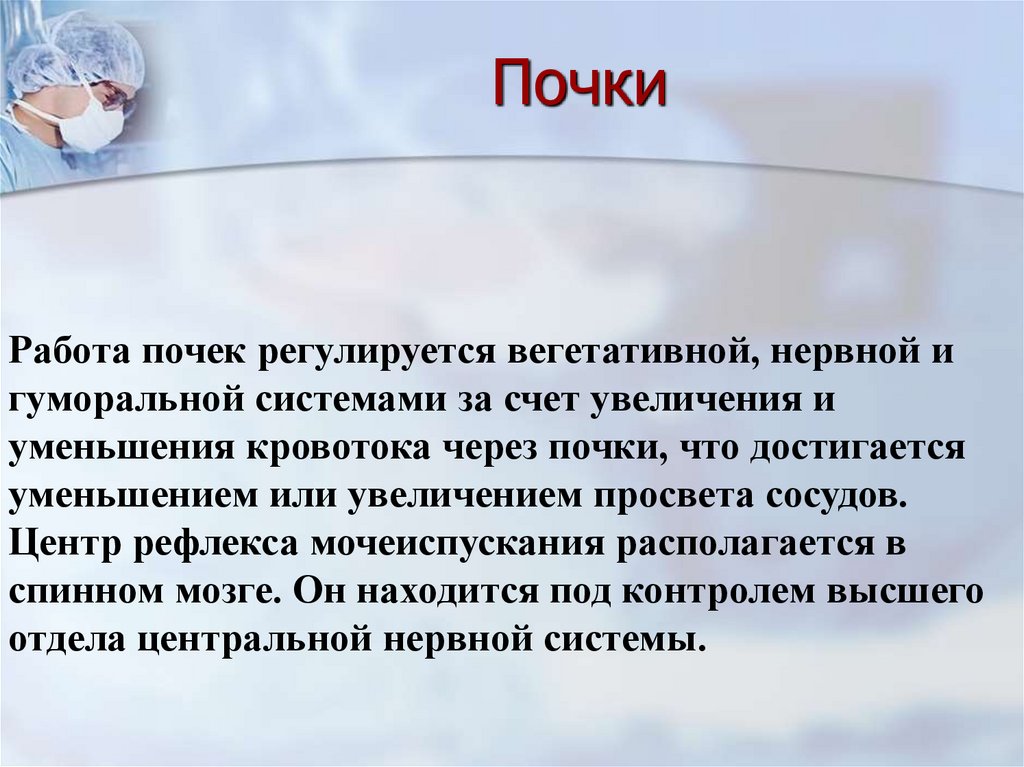 Почки

Работа почек регулируется вегетативной, нервной и гуморальной системами за счет увеличения и уменьшения кровотока через почки, что достигается уменьшением или увеличением просвета сосудов. Центр рефлекса мочеиспускания располагается в спинном мозге. Он находится под контролем высшего отдела центральной нервной системы.